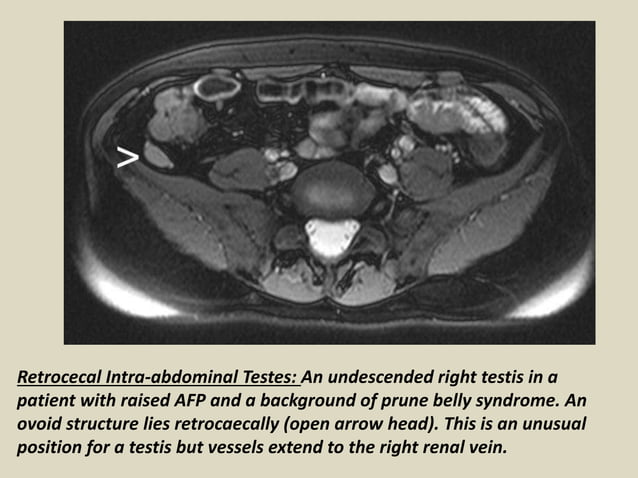 Retrocecal Intra-abdominal Testes: An undescended right testis in a patient with raised AFP and a background of prune belly syndrome. An ovoid structure lies retrocaecally (open arrow head). This is an unusual position for a testis but vessels extend to the right renal vein.